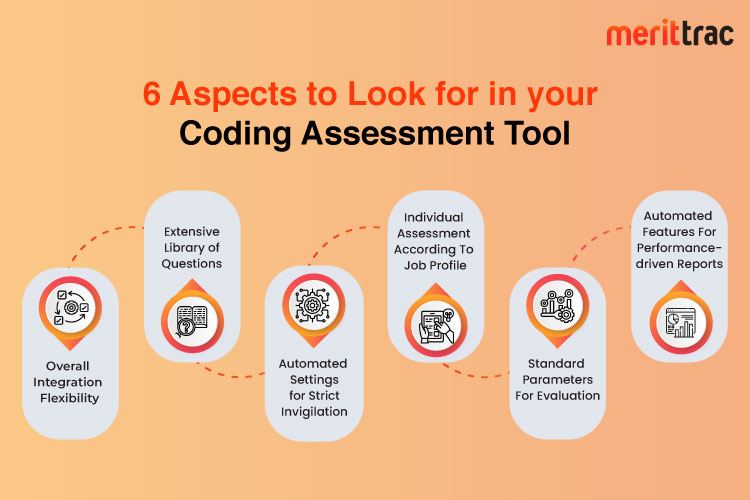 merittrac

6 Aspects to Look for in your Coding Assessment Tool

Overall Integration Flexibility

Extensive Library of Questions

Automated Settings for Strict Invigilation

Individual Assessment According To Job Profile

Standard Parameters For Evaluation

Automated Features For Performance-driven Reports